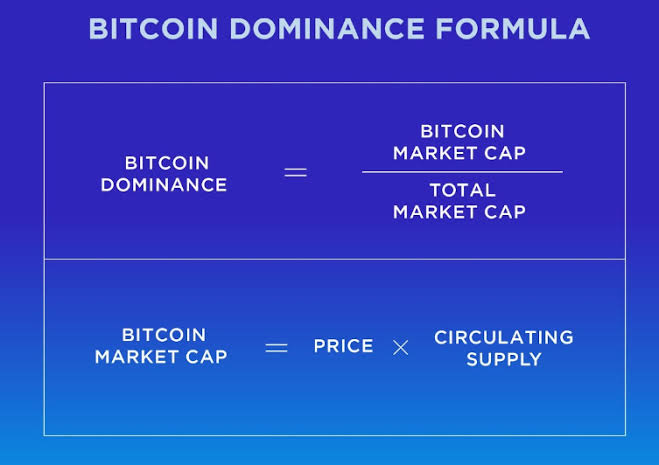 BITCOIN DOMINANCE FORMULA

$\text{BITCOIN DOMINANCE} = \frac{\text{BITCOIN MARKET CAP}}{\text{TOTAL MARKET CAP}}$

$\text{BITCOIN MARKET CAP} = \text{PRICE} \times \text{CIRCULATING SUPPLY}$